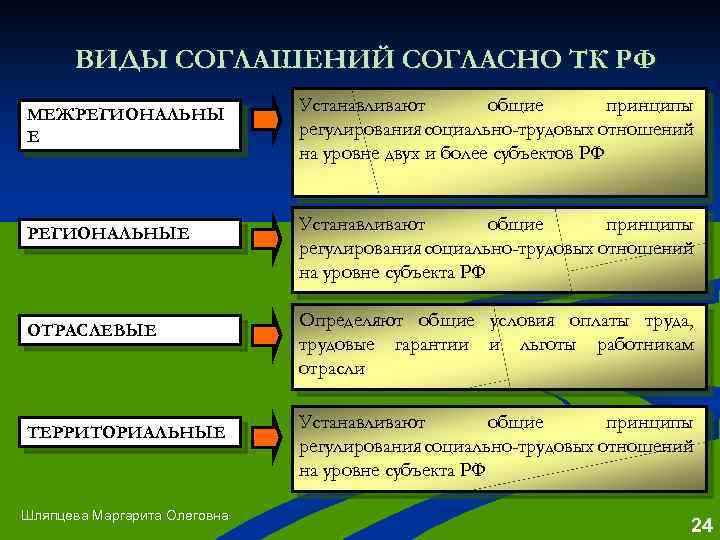 ВИДЫ СОГЛАШЕНИЙ СОГЛАСНО ТК РФ

МЕЖРЕГИОНАЛЬНЫЕ

Устанавливают общие принципы регулирования социально-трудовых отношений на уровне двух и более субъектов РФ

РЕГИОНАЛЬНЫЕ

Устанавливают общие принципы регулирования социально-трудовых отношений на уровне субъекта РФ

ОТРАСЛЕВЫЕ

Определяют общие условия оплаты труда, трудовые гарантии и льготы работникам отрасли

ТЕРРИТОРИАЛЬНЫЕ

Устанавливают общие принципы регулирования социально-трудовых отношений на уровне субъекта РФ

Шляпцева Маргарита Олеговна

24